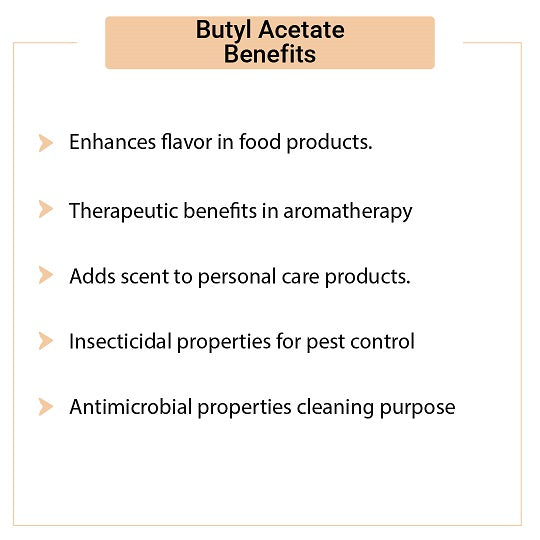 Butyl Acetate Benefits

Enhances flavor in food products.

Therapeutic benefits in aromatherapy

Adds scent to personal care products.

Insecticidal properties for pest control

Antimicrobial properties cleaning purpose